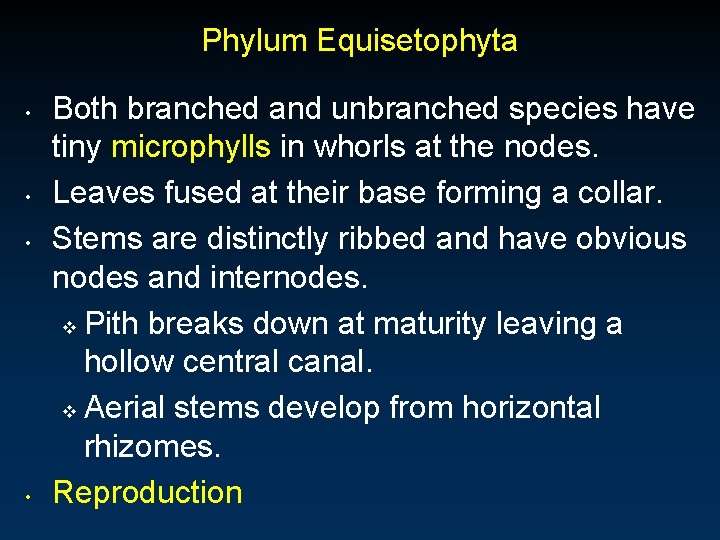 Phylum Equisetophyta

• Both branched and unbranched species have tiny microphylls in whorls at the nodes.
• Leaves fused at their base forming a collar.
• Stems are distinctly ribbed and have obvious nodes and internodes.
  ❖ Pith breaks down at maturity leaving a hollow central canal.
  ❖ Aerial stems develop from horizontal rhizomes.
• Reproduction